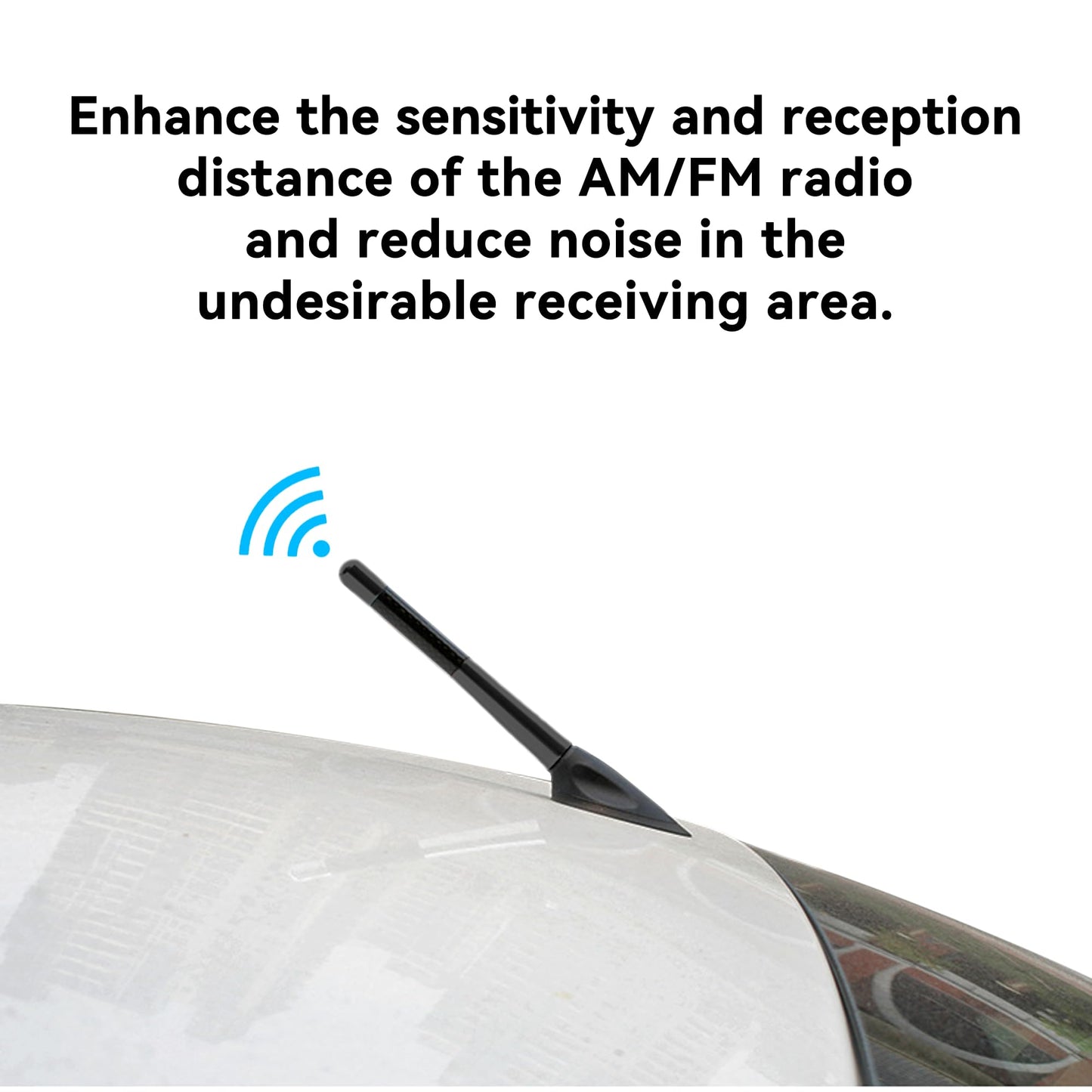 Enhance the sensitivity and reception distance of the AM/FM radio and reduce noise in the undesirable receiving area.